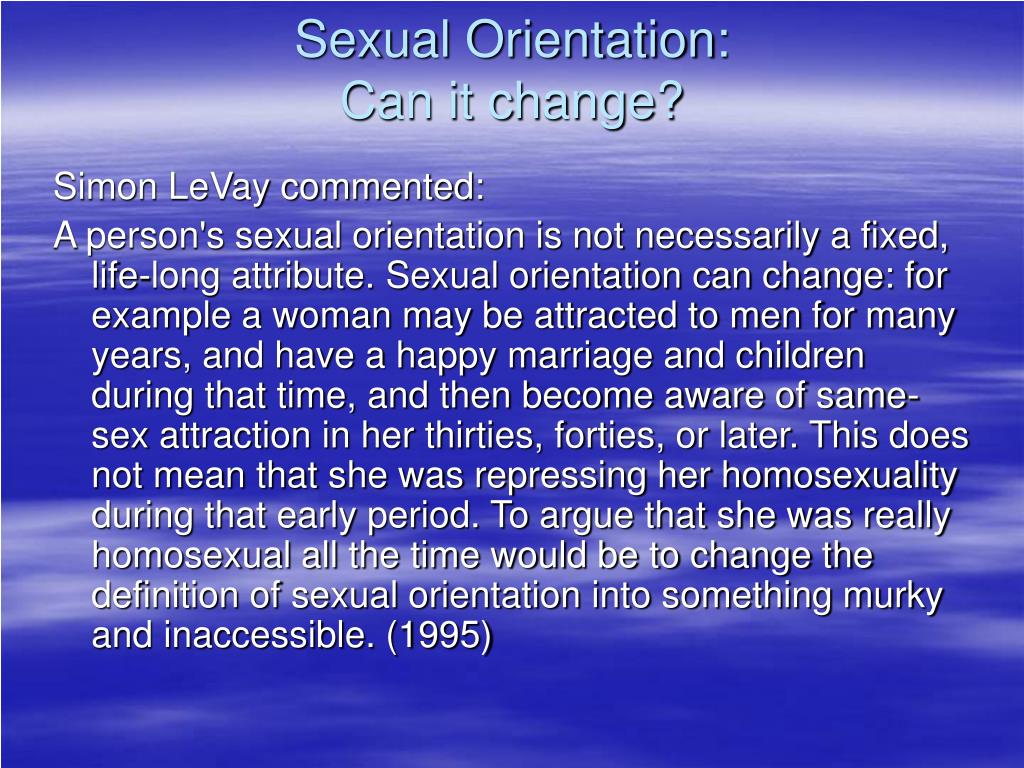 Sexual Orientation:
Can it change?

Simon LeVay commented:

A person's sexual orientation is not necessarily a fixed, life-long attribute. Sexual orientation can change: for example a woman may be attracted to men for many years, and have a happy marriage and children during that time, and then become aware of same-sex attraction in her thirties, forties, or later. This does not mean that she was repressing her homosexuality during that early period. To argue that she was really homosexual all the time would be to change the definition of sexual orientation into something murky and inaccessible. (1995)